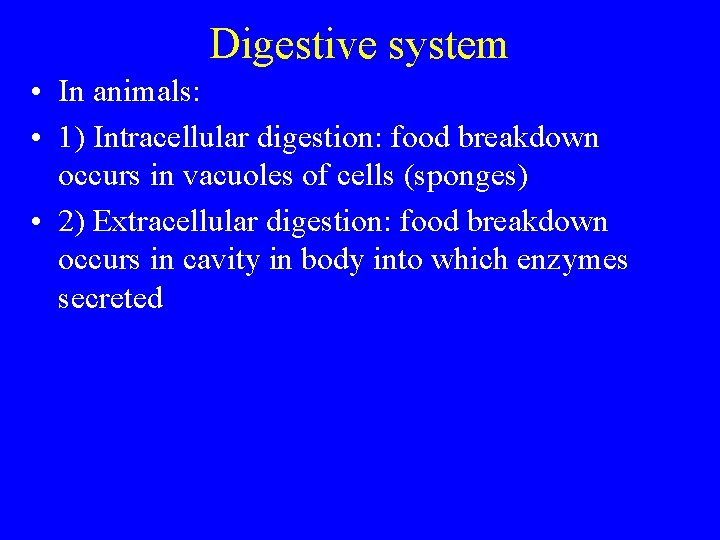 Digestive system

• In animals:

• 1) Intracellular digestion: food breakdown occurs in vacuoles of cells (sponges)

• 2) Extracellular digestion: food breakdown occurs in cavity in body into which enzymes secreted